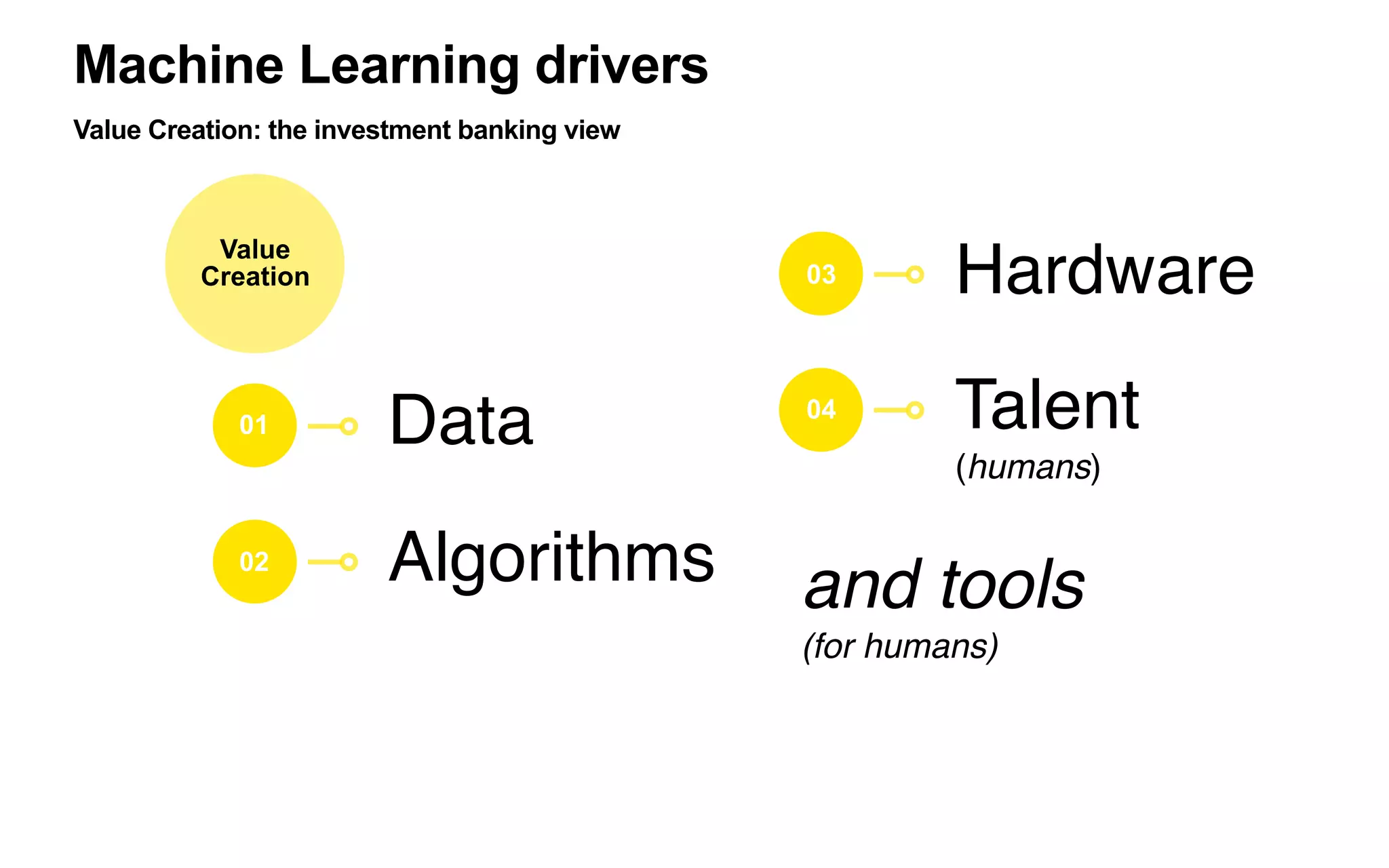 Machine Learning drivers

Value Creation: the investment banking view

Value Creation

01 Data

02 Algorithms

03 Hardware

04 Talent
(humans)

and tools
(for humans)